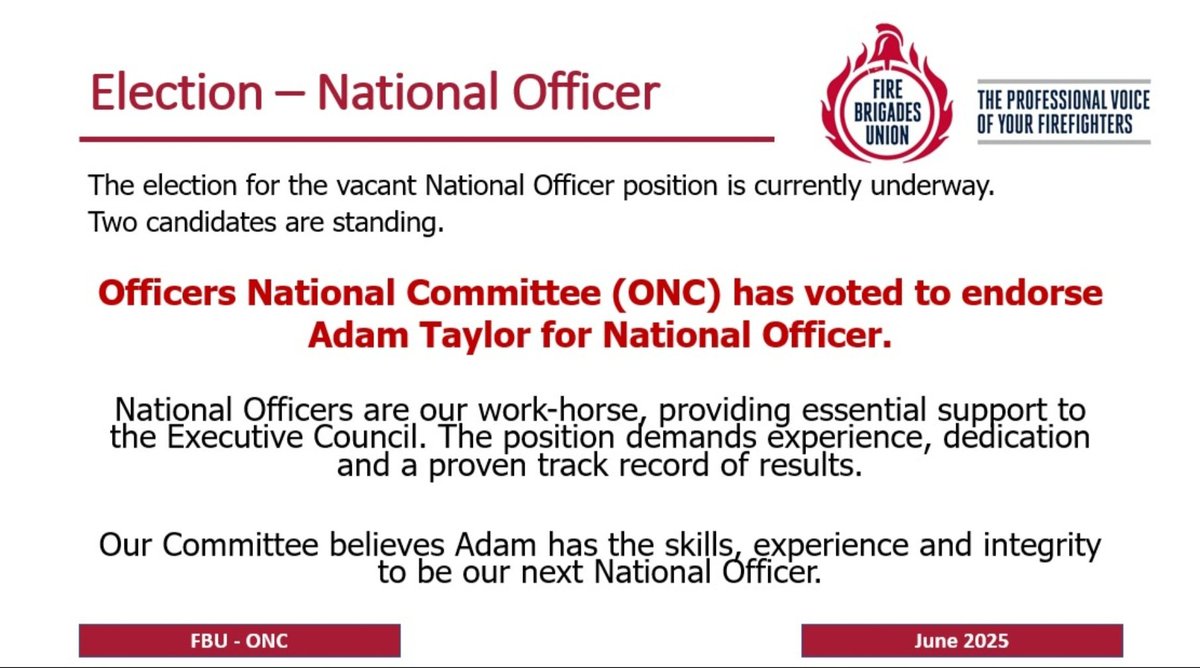 Election – National Officer

FIRE BRIGADES UNION

THE PROFESSIONAL VOICE OF YOUR FIREFIGHTERS

The election for the vacant National Officer position is currently underway. Two candidates are standing.

Officers National Committee (ONC) has voted to endorse Adam Taylor for National Officer.

National Officers are our work-horse, providing essential support to the Executive Council. The position demands experience, dedication and a proven track record of results.

Our Committee believes Adam has the skills, experience and integrity to be our next National Officer.

FBU - ONC

June 2025